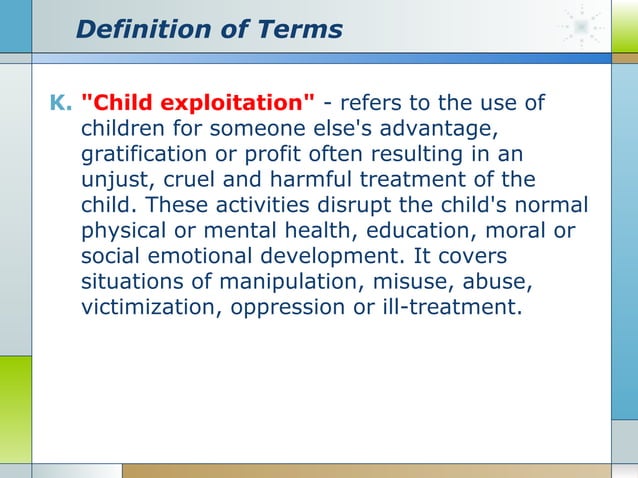 Definition of Terms

K. "Child exploitation" - refers to the use of children for someone else's advantage, gratification or profit often resulting in an unjust, cruel and harmful treatment of the child. These activities disrupt the child's normal physical or mental health, education, moral or social emotional development. It covers situations of manipulation, misuse, abuse, victimization, oppression or ill-treatment.